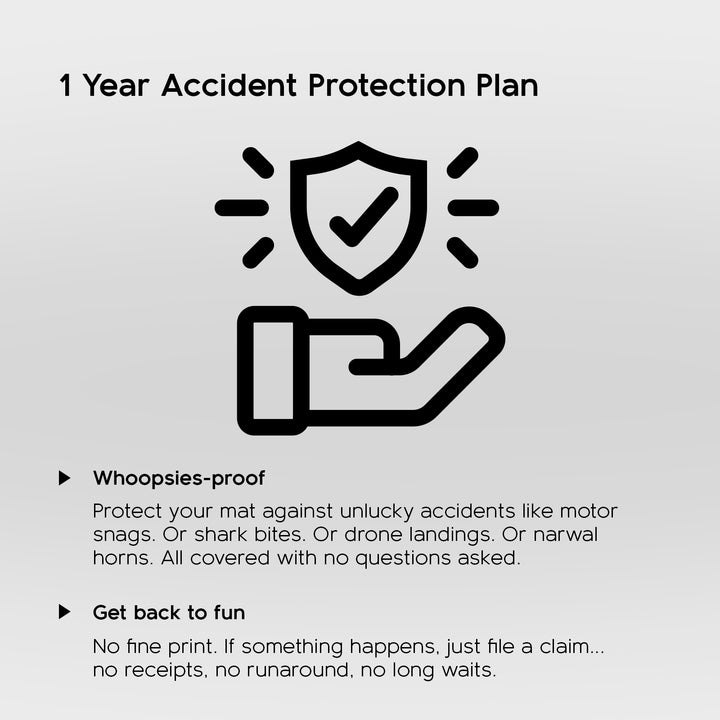 1 Year Accident Protection Plan

Whoopsies-proof

Protect your mat against unlucky accidents like motor snags. Or shark bites. Or drone landings. Or narwal horns. All covered with no questions asked.

Get back to fun

No fine print. If something happens, just file a claim... no receipts, no runaround, no long waits.